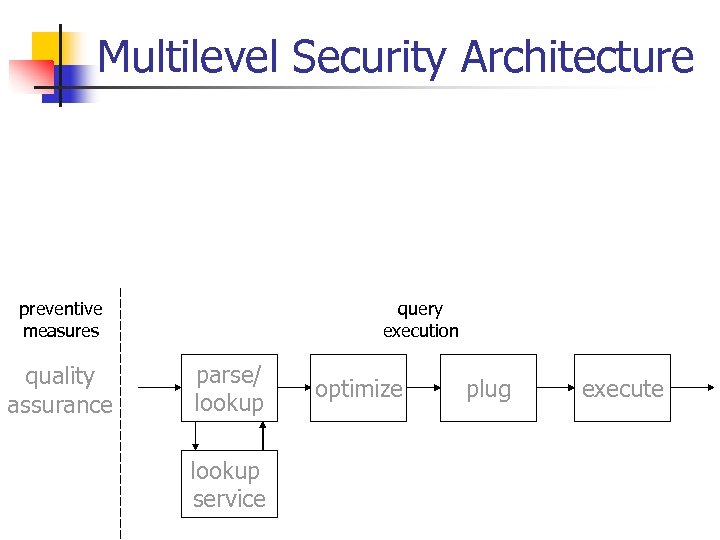 Multilevel Security Architecture

preventive measures

quality assurance

query execution

parse/ lookup

optimize

plug

execute

lookup service